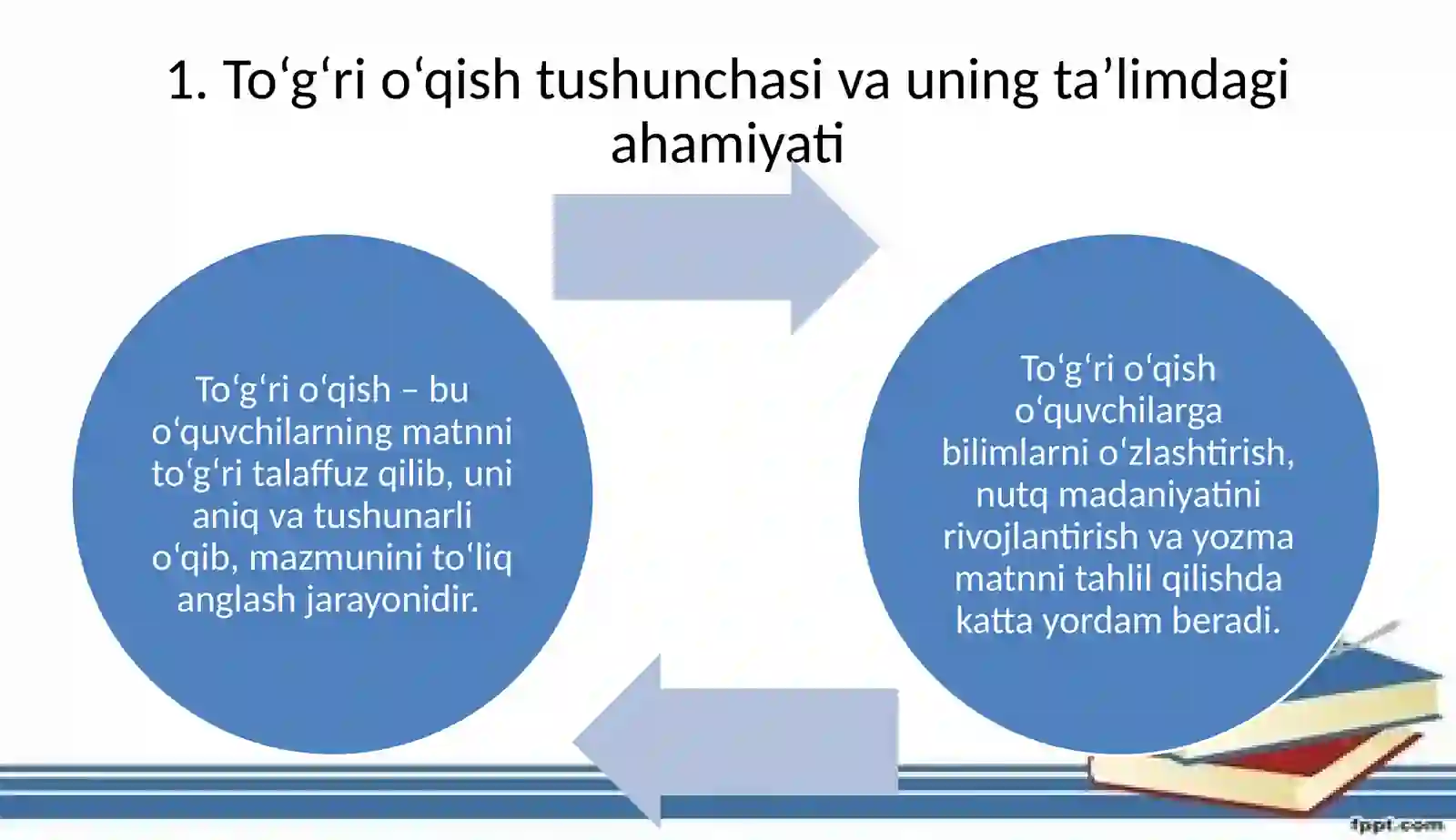 1. To‘g‘ri o‘qish tushunchasi va uning ta’limdagi ahamiyati

To‘g‘ri o‘qish – bu o‘quvchilarning matnni to‘g‘ri talaffuz qilib, uni aniq va tushunarli o‘qib, mazmunini to‘liq anglash jarayonidir.

To‘g‘ri o‘qish o‘quvchilarga bilimlarni o‘zlashtirish, nutq madaniyatini rivojlantirish va yozma matnni tahlil qilishda katta yordam beradi.

fppt.com